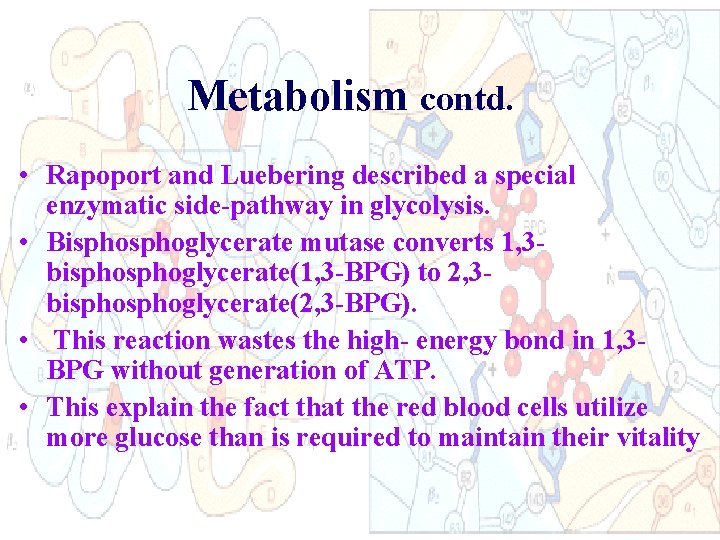 Metabolism contd.

• Rapoport and Luebering described a special enzymatic side-pathway in glycolysis.
• Bisphosphoglycerate mutase converts 1,3-bisphosphoglycerate(1,3-BPG) to 2,3-bisphosphoglycerate(2,3-BPG).
• This reaction wastes the high- energy bond in 1,3-BPG without generation of ATP.
• This explain the fact that the red blood cells utilize more glucose than is required to maintain their vitality